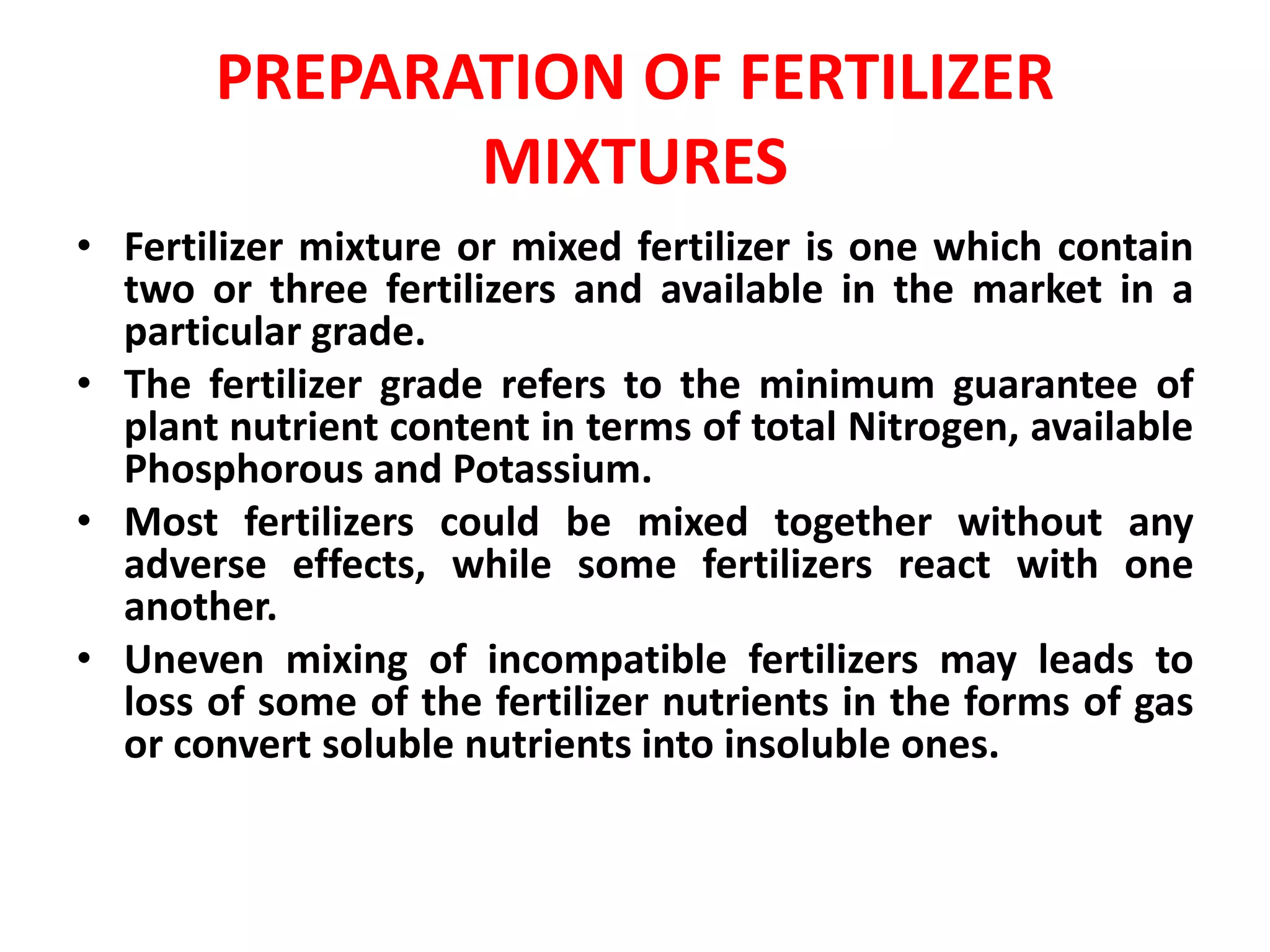 PREPARATION OF FERTILIZER MIXTURES

• Fertilizer mixture or mixed fertilizer is one which contain two or three fertilizers and available in the market in a particular grade.

• The fertilizer grade refers to the minimum guarantee of plant nutrient content in terms of total Nitrogen, available Phosphorous and Potassium.

• Most fertilizers could be mixed together without any adverse effects, while some fertilizers react with one another.

• Uneven mixing of incompatible fertilizers may leads to loss of some of the fertilizer nutrients in the forms of gas or convert soluble nutrients into insoluble ones.